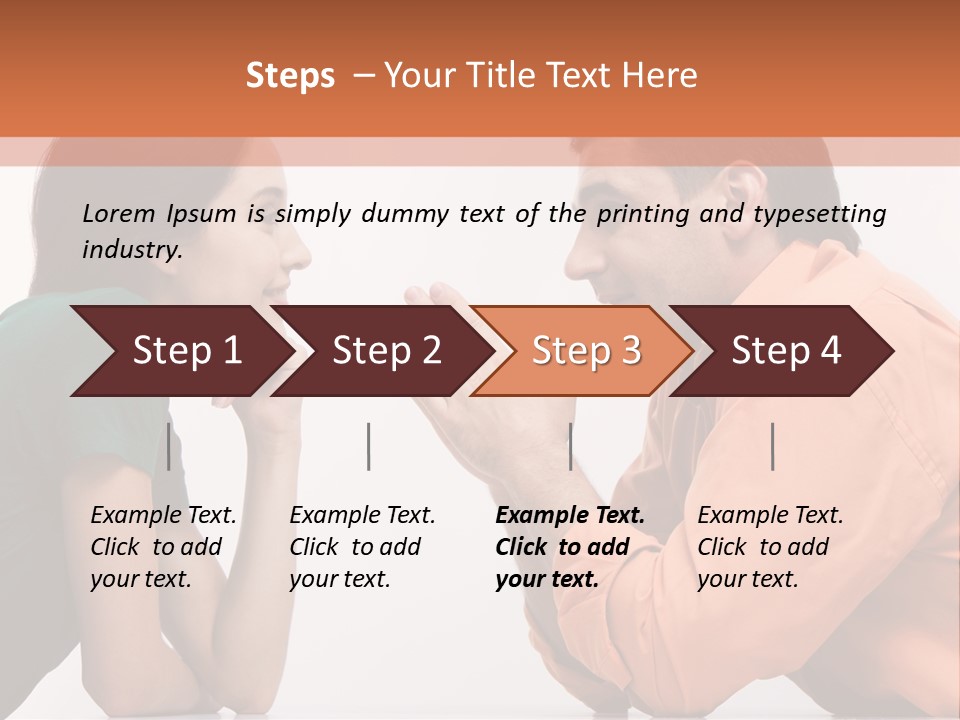 Steps – Your Title Text Here

Lorem Ipsum is simply dummy text of the printing and typesetting industry.

Step 1

Step 2

Step 3

Step 4

Example Text. Click to add your text.

Example Text. Click to add your text.

Example Text. Click to add your text.

Example Text. Click to add your text.